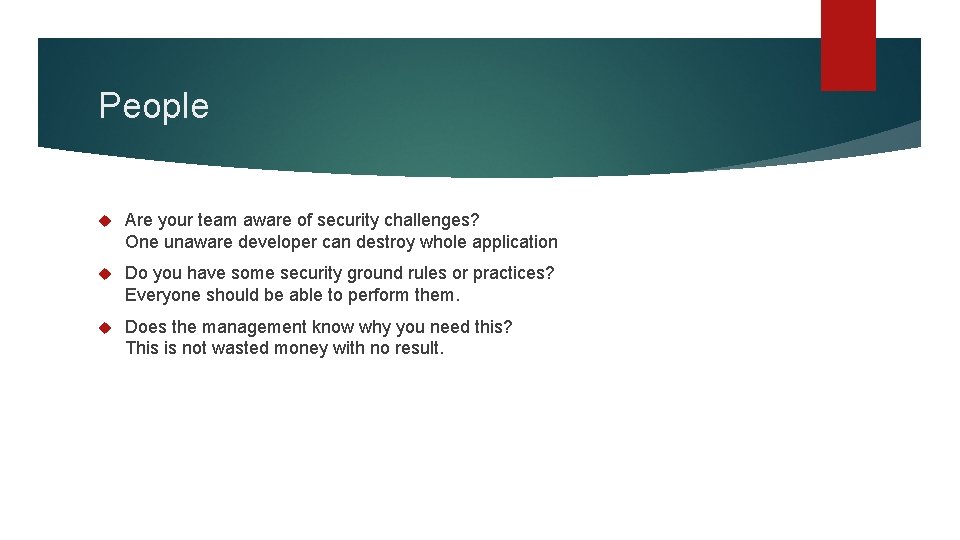 People

Are your team aware of security challenges?
One unaware developer can destroy whole application

Do you have some security ground rules or practices?
Everyone should be able to perform them.

Does the management know why you need this?
This is not wasted money with no result.